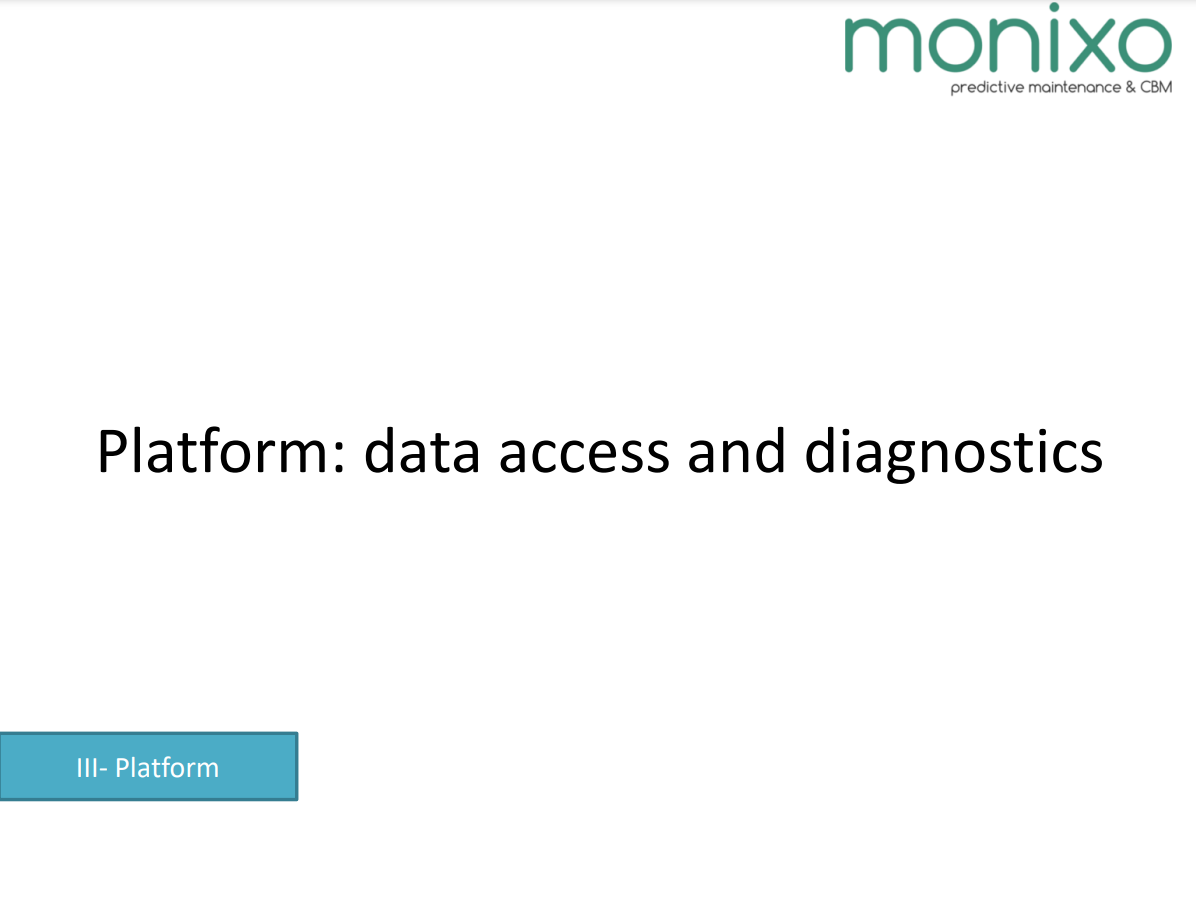 monixo
predictive maintenance & CBM

Platform: data access and diagnostics

III- Platform